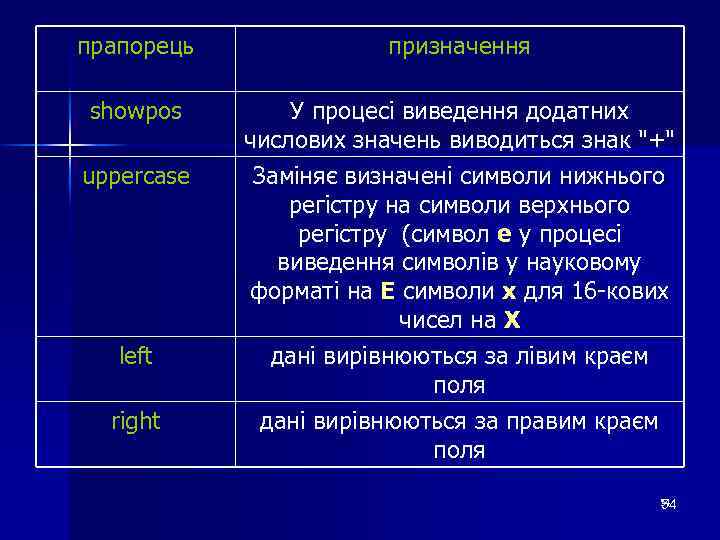 | прапорець | призначення |
|---|---|
| showpos | У процесі виведення додатних числових значень виводиться знак "+" |
| uppercase | Заміняє визначені символи нижнього регістру на символи верхнього регістру (символ **e** у процесі виведення символів у науковому форматі на **E** символи **x** для 16-кових чисел на **X** |
| left | дані вирівнюються за лівим краєм поля |
| right | дані вирівнюються за правим краєм поля |

54